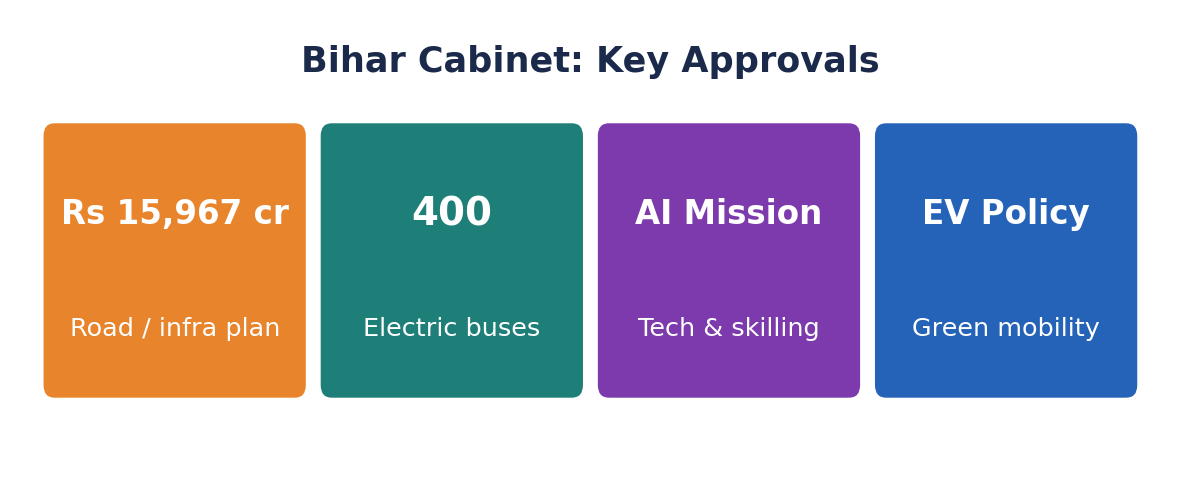 Bihar Cabinet: Key Approvals

Rs 15,967 cr

Road / infra plan

400

Electric buses

AI Mission

Tech & skilling

EV Policy

Green mobility